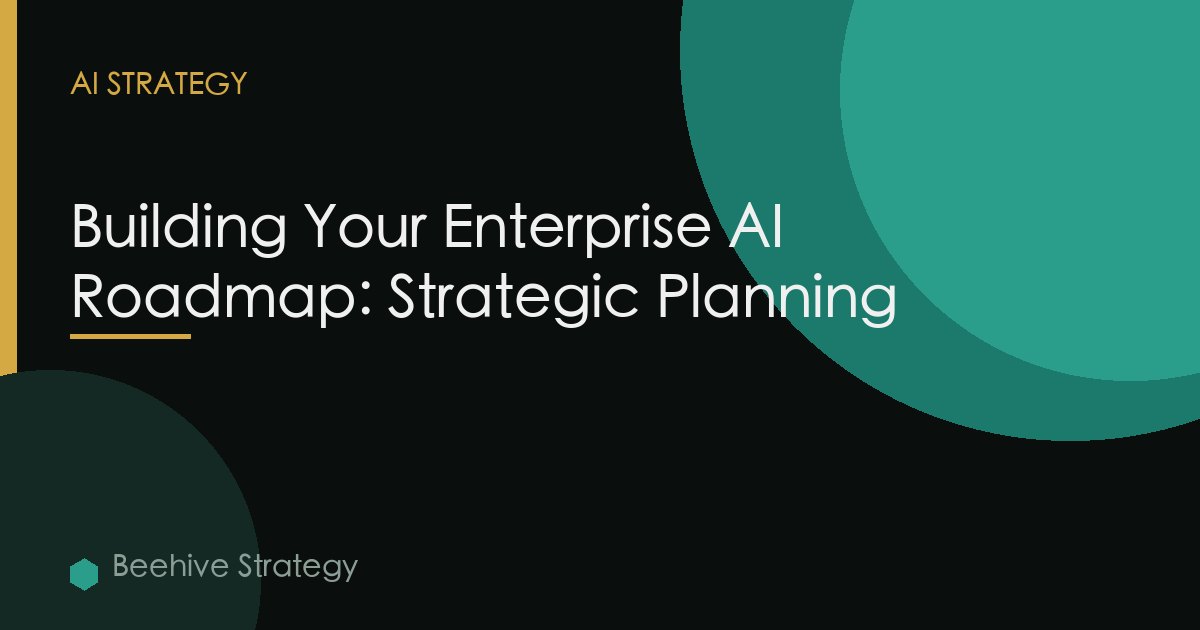 AI STRATEGY

Building Your Enterprise AI Roadmap: Strategic Planning

Beehive Strategy